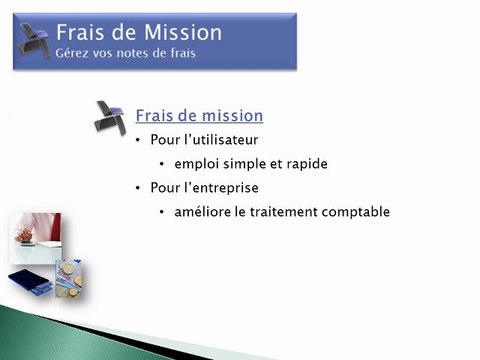 Frais de Mission
Gérez vos notes de frais

Frais de mission

• Pour l'utilisateur
  • emploi simple et rapide
• Pour l'entreprise
  • améliore le traitement comptable